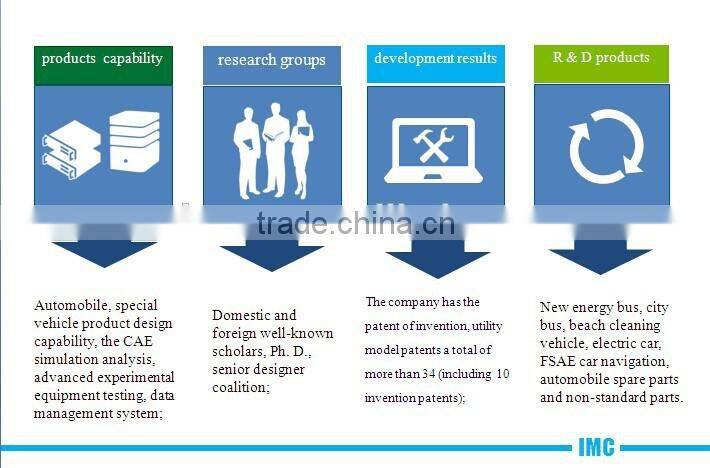 products capability

research groups

development results

R & D products

trade.china.cn

Automobile, special vehicle product design capability, the CAE simulation analysis, advanced experimental equipment testing, data management system;

Domestic and foreign well-known scholars, Ph. D., senior designer coalition;

The company has the patent of invention, utility model patents a total of more than 34 (including 10 invention patents);

New energy bus, city bus, beach cleaning vehicle, electric car, FSAE car navigation, automobile spare parts and non-standard parts.

IMC